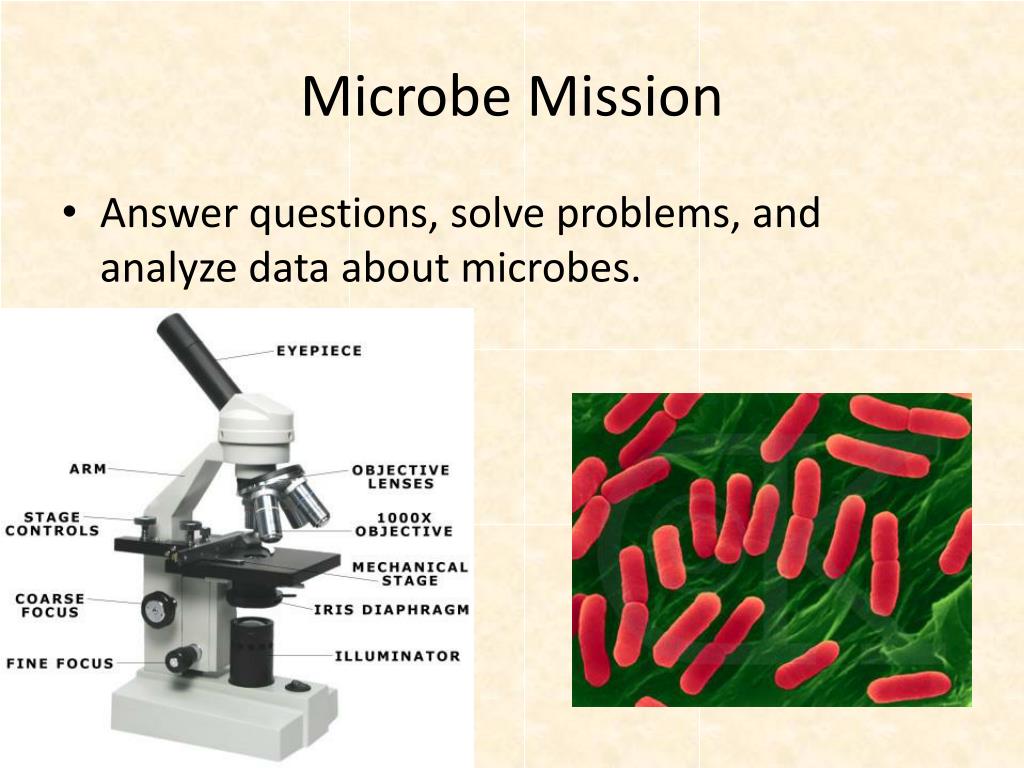 Microbe Mission

• Answer questions, solve problems, and analyze data about microbes.

EYEPIECE
ARM
OBJECTIVE LENSES
STAGE CONTROLS
1000X OBJECTIVE
MECHANICAL STAGE
COARSE FOCUS
IRIS DIAPHRAGM
FINE FOCUS
ILLUMINATOR